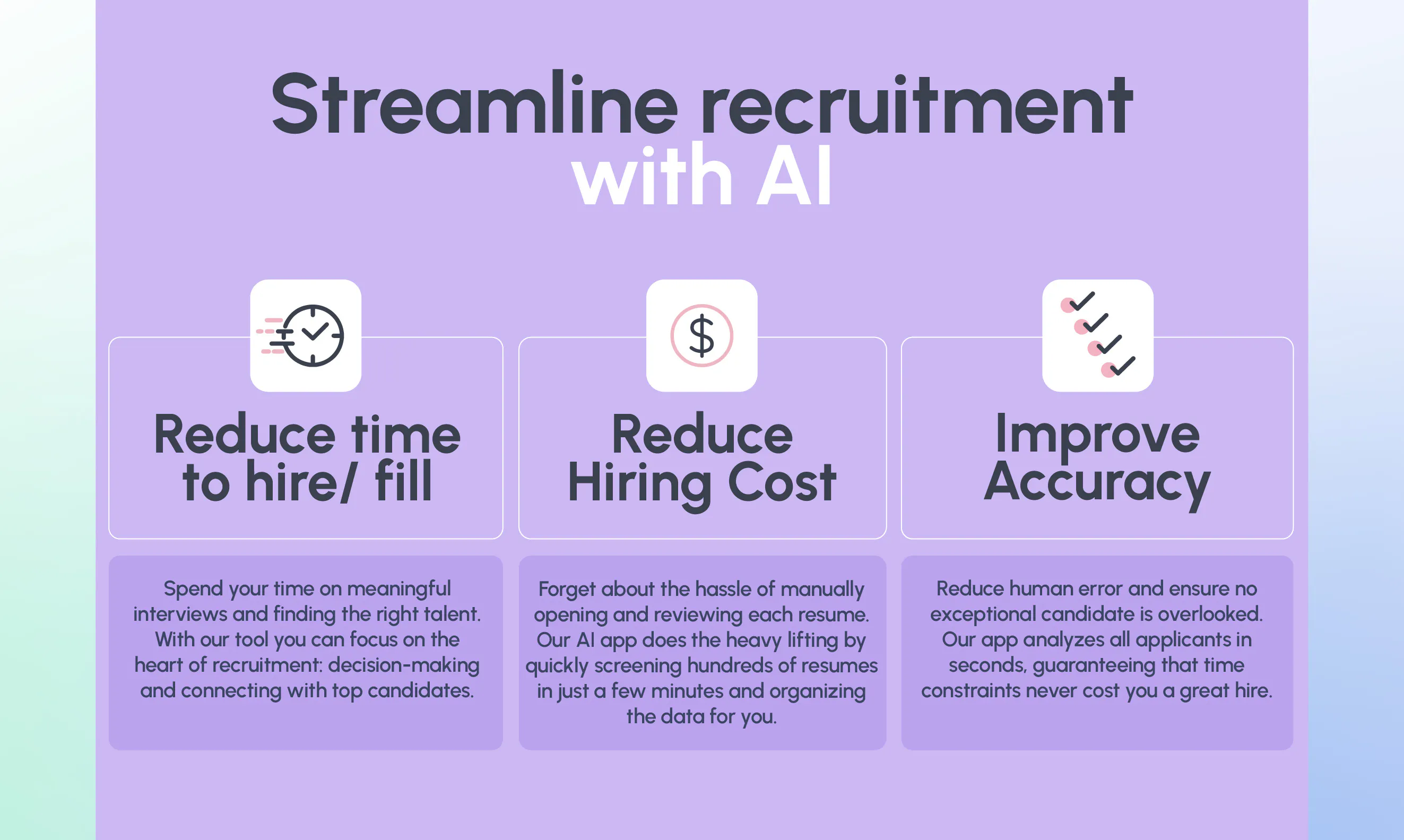 Streamline recruitment with AI

Reduce time to hire/ fill

Spend your time on meaningful interviews and finding the right talent. With our tool you can focus on the heart of recruitment: decision-making and connecting with top candidates.

$

Reduce Hiring Cost

Forget about the hassle of manually opening and reviewing each resume. Our AI app does the heavy lifting by quickly screening hundreds of resumes in just a few minutes and organizing the data for you.

Improve Accuracy

Reduce human error and ensure no exceptional candidate is overlooked. Our app analyzes all applicants in seconds, guaranteeing that time constraints never cost you a great hire.